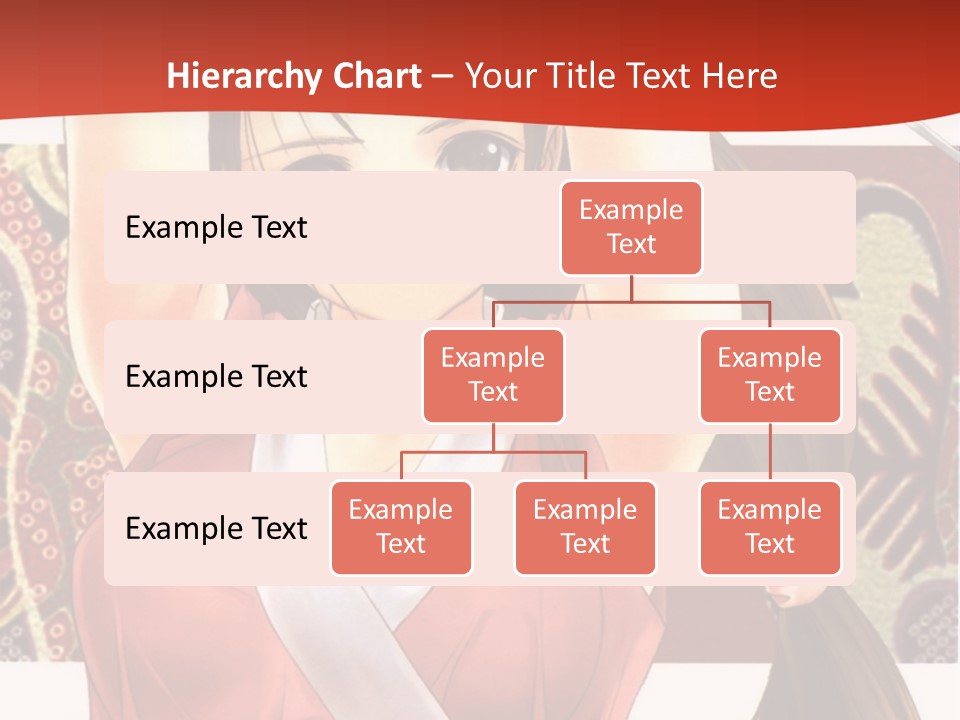 Hierarchy Chart – Your Title Text Here

Example Text

Example Text

Example Text

Example Text

Example Text

Example Text

Example Text

Example Text

Example Text